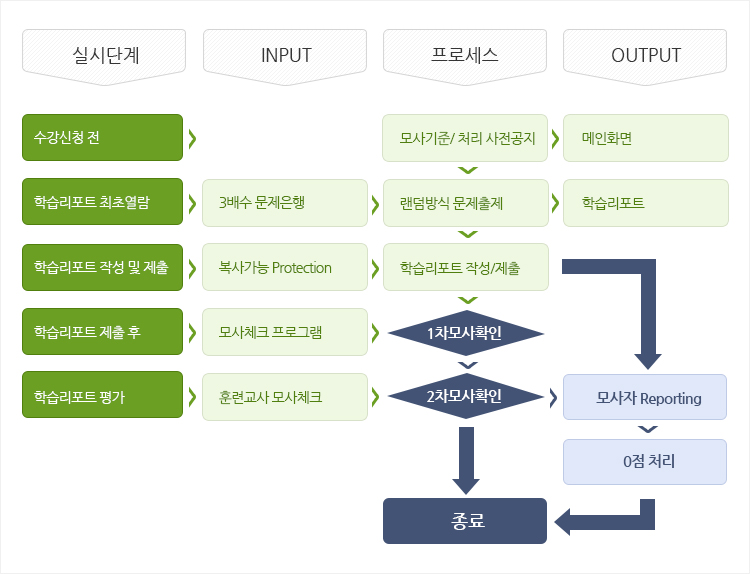 실시단계

INPUT

프로세스

OUTPUT

수강신청 전

모사기준/ 처리 사전공지

메인화면

학습리포트 최초열람

3배수 문제은행

랜덤방식 문제출제

학습리포트

학습리포트 작성 및 제출

복사가능 Protection

학습리포트 작성/제출

학습리포트 제출 후

모사체크 프로그램

1차모사확인

학습리포트 평가

훈련교사 모사체크

2차모사확인

모사자 Reporting

0점 처리

종료